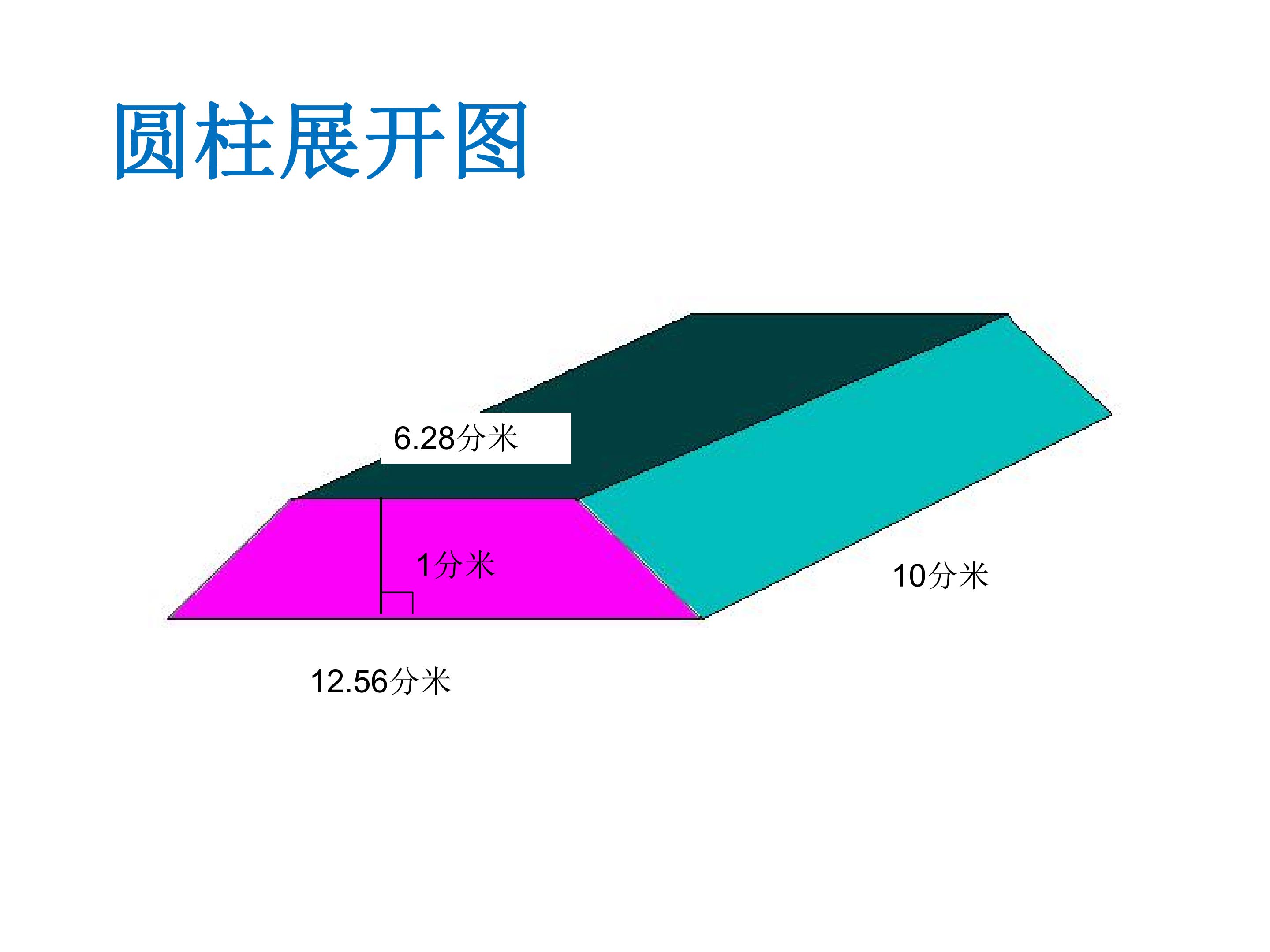 圆柱展开图

6.28分米

1分米

10分米

12.56分米